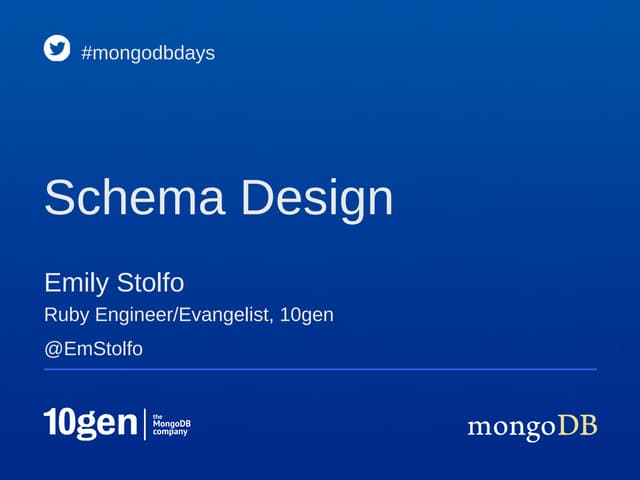 #mongodbdays

Schema Design

Emily Stolfo

Ruby Engineer/Evangelist, 10gen

@EmStolfo

10gen the MongoDB company

mongoDB